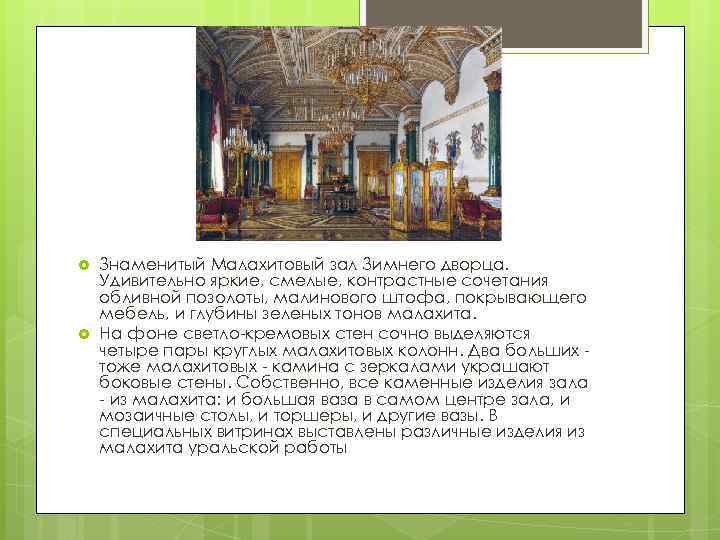 Знаменитый Малахитовый зал Зимнего дворца. Удивительно яркие, смелые, контрастные сочетания обливной позолоты, малинового штофа, покрывающего мебель, и глубины зеленых тонов малахита.

На фоне светло-кремовых стен сочно выделяются четыре пары круглых малахитовых колонн. Два больших - тоже малахитовых - камина с зеркалами украшают боковые стены. Собственно, все каменные изделия зала - из малахита: и большая ваза в самом центре зала, и мозаичные столы, и торшеры, и другие вазы. В специальных витринах выставлены различные изделия из малахита уральской работы